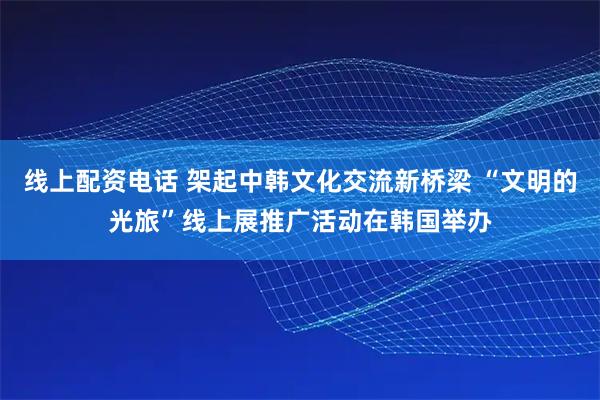 线上配资电话 架起中韩文化交流新桥梁 “文明的光旅”线上展推广活动在韩国举办